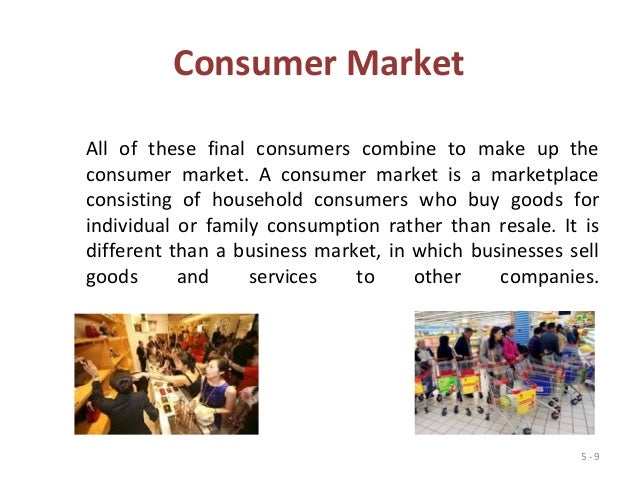 Consumer Market

All of these final consumers combine to make up the consumer market. A consumer market is a marketplace consisting of household consumers who buy goods for individual or family consumption rather than resale. It is different than a business market, in which businesses sell goods and services to other companies.

5 - 9